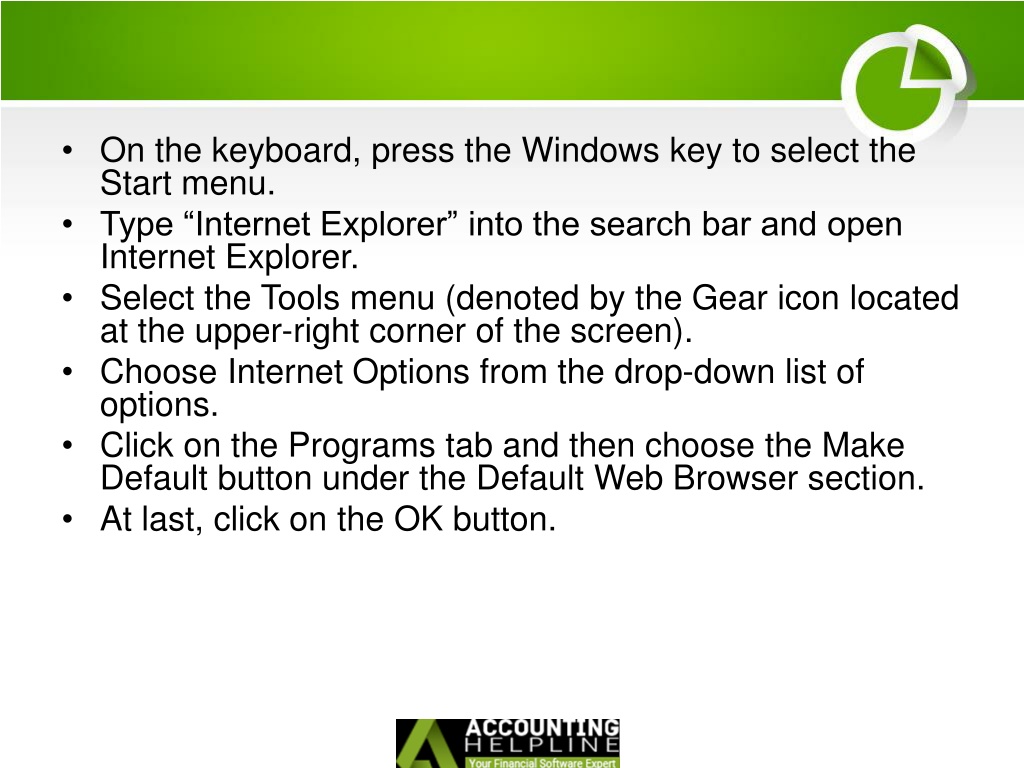 • On the keyboard, press the Windows key to select the Start menu.
• Type “Internet Explorer” into the search bar and open Internet Explorer.
• Select the Tools menu (denoted by the Gear icon located at the upper-right corner of the screen).
• Choose Internet Options from the drop-down list of options.
• Click on the Programs tab and then choose the Make Default button under the Default Web Browser section.
• At last, click on the OK button.

ACCOUNTING HELPLINE
Your Financial Software Expert